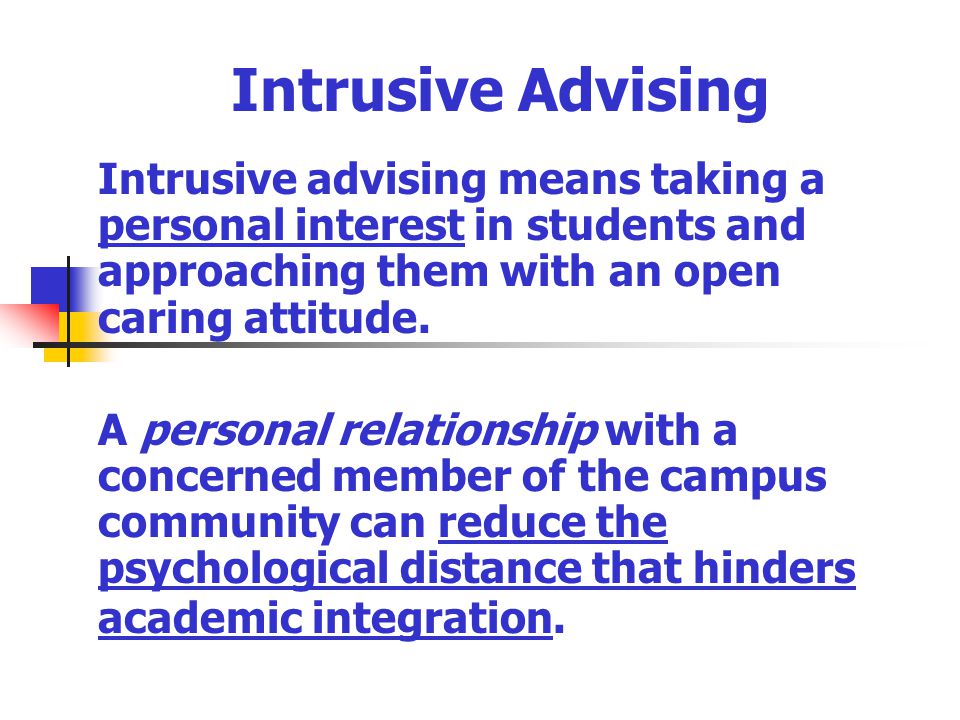 Intrusive Advising

Intrusive advising means taking a personal interest in students and approaching them with an open caring attitude.

A personal relationship with a concerned member of the campus community can reduce the psychological distance that hinders academic integration.